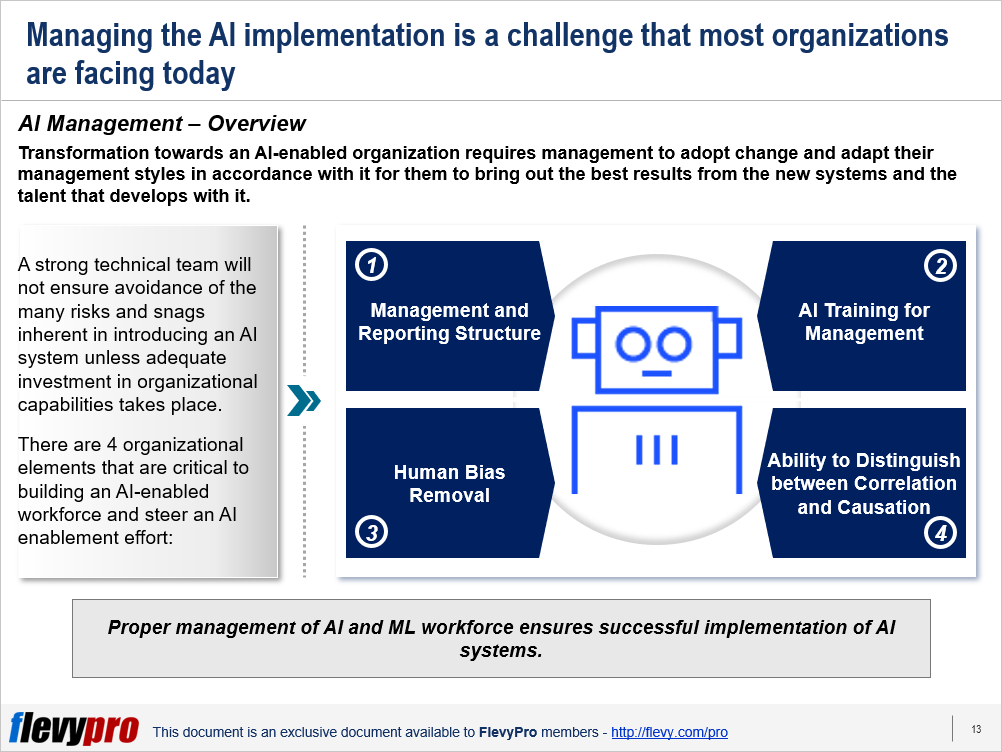 Managing the AI implementation is a challenge that most organizations are facing today

AI Management – Overview

Transformation towards an AI-enabled organization requires management to adopt change and adapt their management styles in accordance with it for them to bring out the best results from the new systems and the talent that develops with it.

A strong technical team will not ensure avoidance of the many risks and snags inherent in introducing an AI system unless adequate investment in organizational capabilities takes place.

There are 4 organizational elements that are critical to building an AI-enabled workforce and steer an AI enablement effort:

1

Management and Reporting Structure

2

AI Training for Management

Human Bias Removal

3

Ability to Distinguish between Correlation and Causation

4

Proper management of AI and ML workforce ensures successful implementation of AI systems.

flevypro This document is an exclusive document available to FlevyPro members - http://flevy.com/pro

13